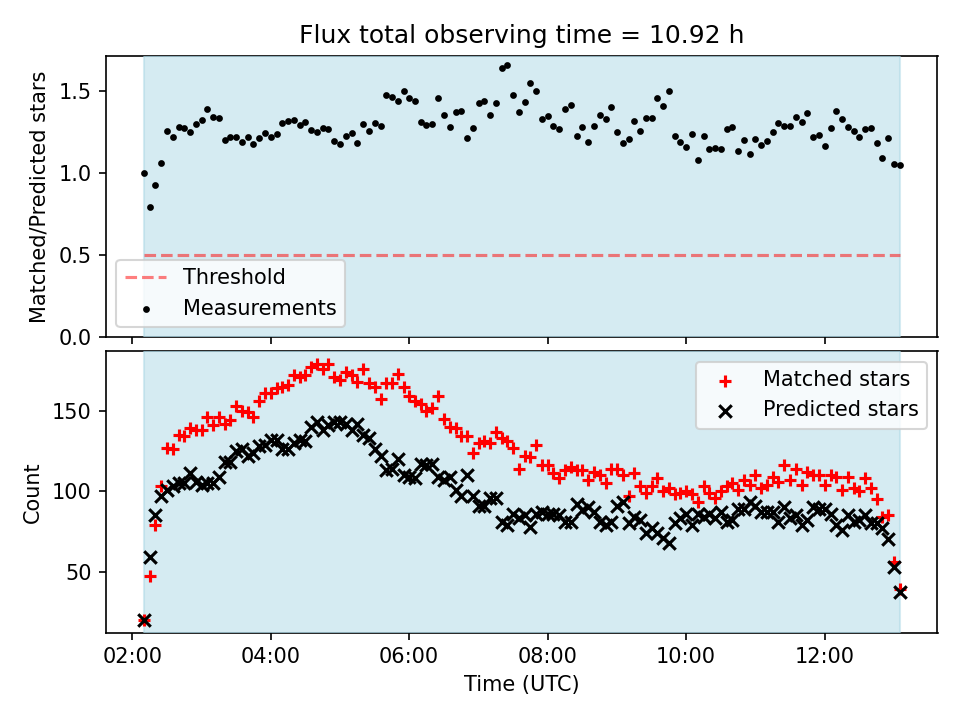 Flux total observing time = 10.92 h

Matched/Predicted stars

1.5
1.0
0.5
0.0

Threshold
Measurements

Count

150
100
50

Matched stars
Predicted stars

02:00
04:00
06:00
08:00
10:00
12:00

Time (UTC)